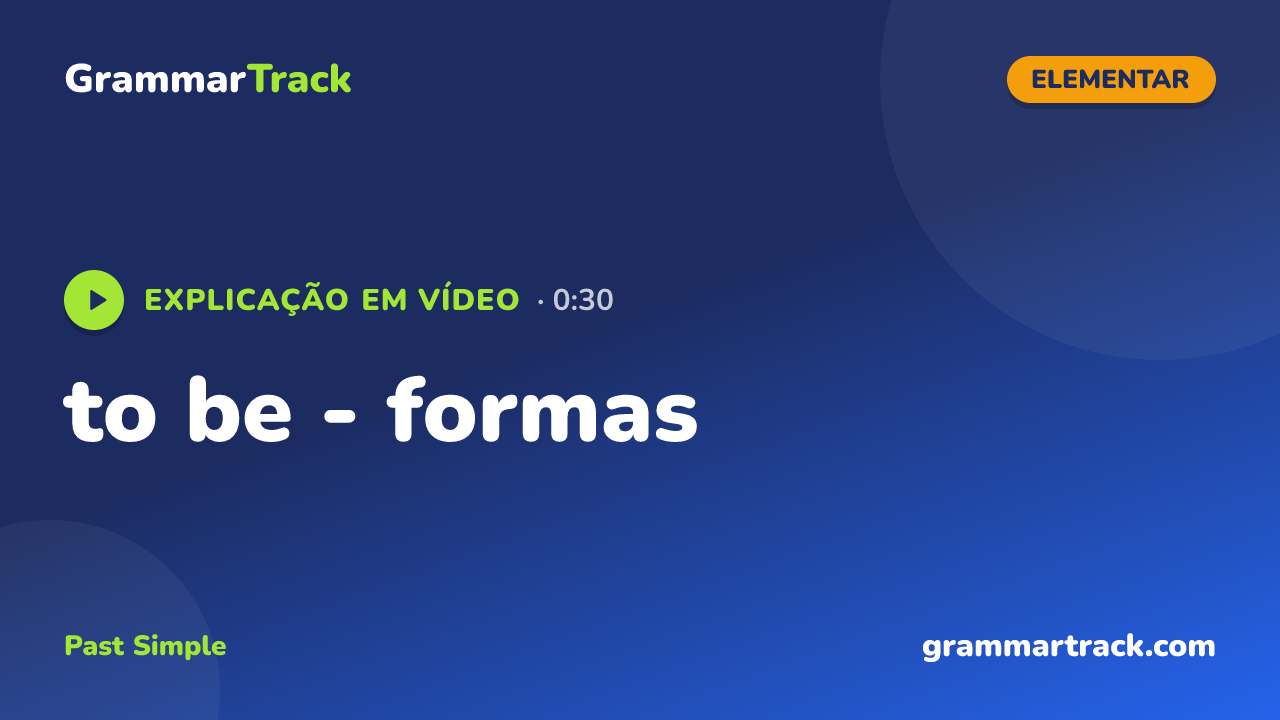 GrammarTrack

ELEMENTAR

EXPLICAÇÃO EM VÍDEO · 0:30

to be - formas

Past Simple

grammartrack.com